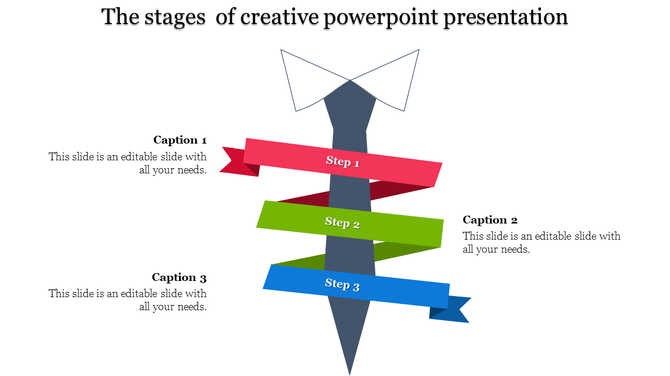 The stages  of creative powerpoint presentation

Caption 1
This slide is an editable slide with all your needs.

Step 1

Step 2

Caption 2
This slide is an editable slide with all your needs.

Caption 3
This slide is an editable slide with all your needs.

Step 3